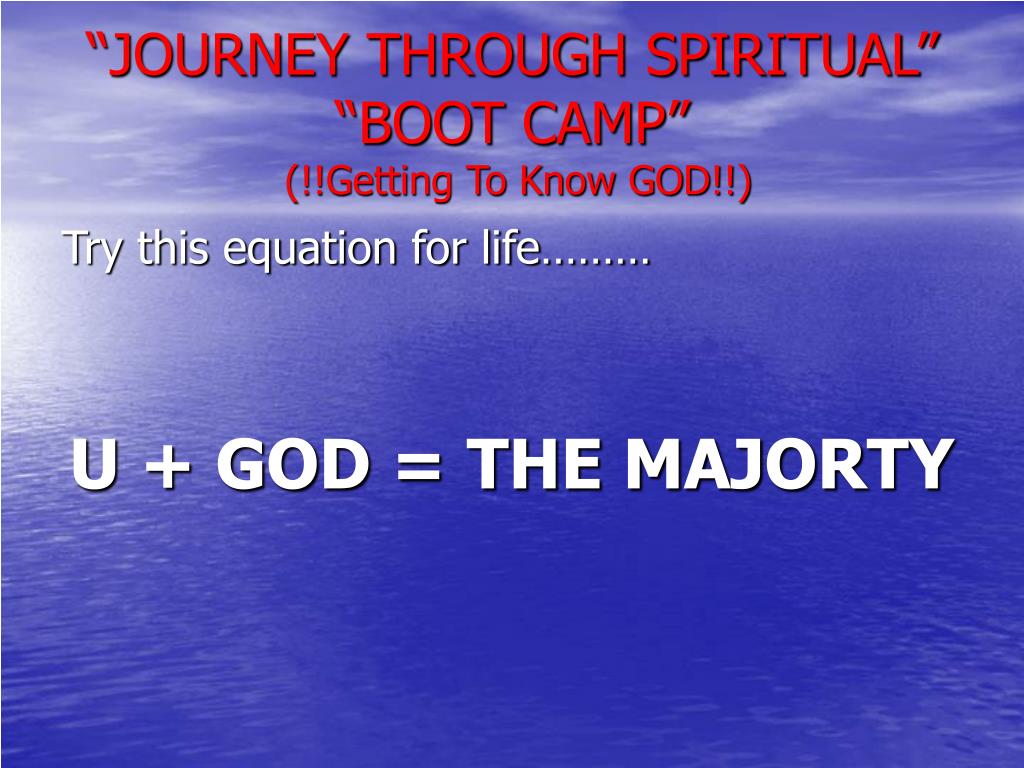 “JOURNEY THROUGH SPIRITUAL”
“BOOT CAMP”
(!!Getting To Know GOD!!)

Try this equation for life………

U + GOD = THE MAJORTY